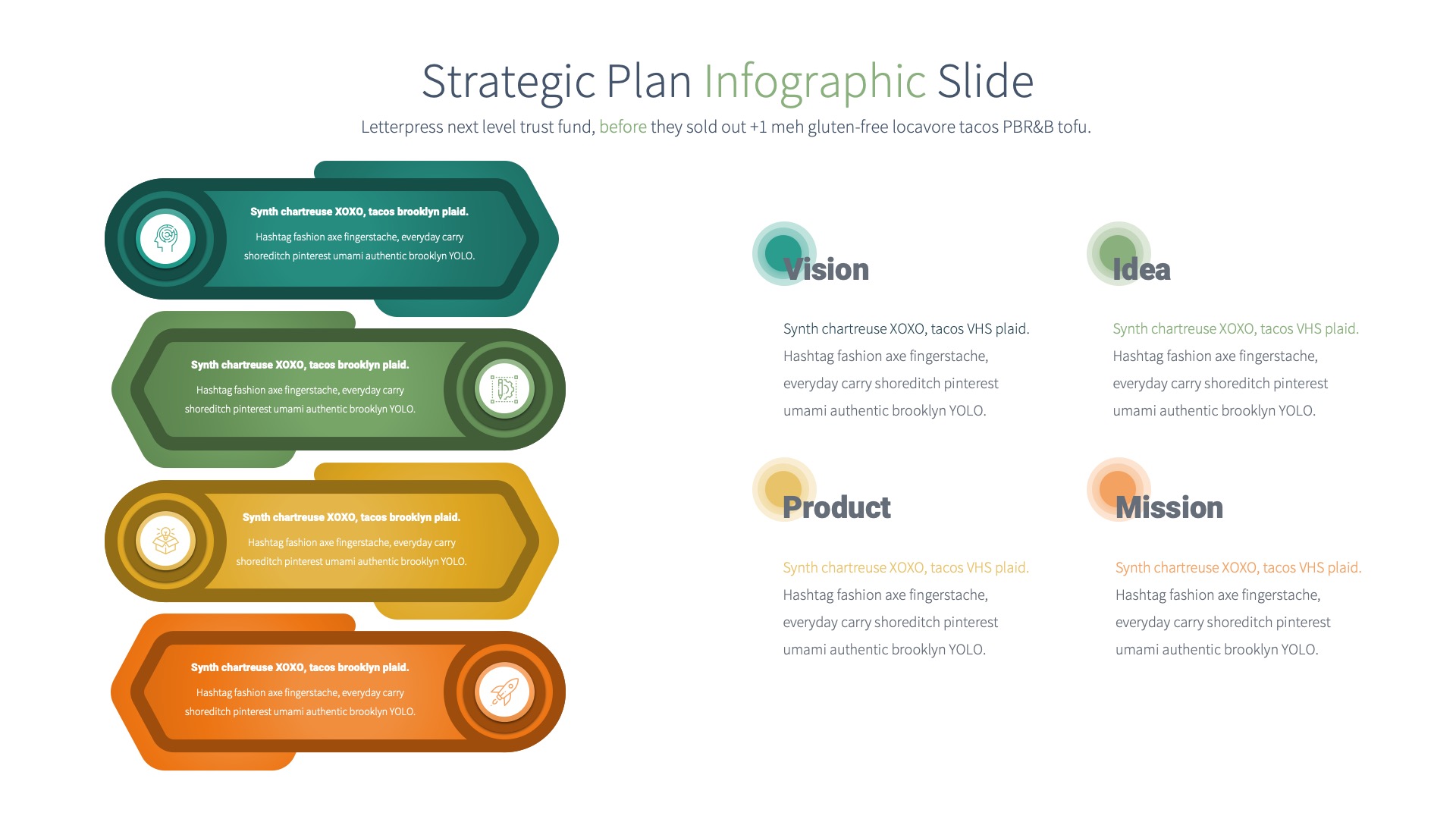 Strategic Plan Infographic Slide

Letterpress next level trust fund, before they sold out +1 meh gluten-free locavore tacos PBR&B tofu.

Synth chartreuse XOXO, tacos brooklyn plaid.

Hashtag fashion axe fingerstache, everyday carry shoreditch pinterest umami authentic brooklyn YOLO.

Synth chartreuse XOXO, tacos brooklyn plaid.

Hashtag fashion axe fingerstache, everyday carry shoreditch pinterest umami authentic brooklyn YOLO.

Synth chartreuse XOXO, tacos brooklyn plaid.

Hashtag fashion axe fingerstache, everyday carry shoreditch pinterest umami authentic brooklyn YOLO.

Synth chartreuse XOXO, tacos brooklyn plaid.

Hashtag fashion axe fingerstache, everyday carry shoreditch pinterest umami authentic brooklyn YOLO.

Vision

Synth chartreuse XOXO, tacos VHS plaid. Hashtag fashion axe fingerstache, everyday carry shoreditch pinterest umami authentic brooklyn YOLO.

Idea

Synth chartreuse XOXO, tacos VHS plaid. Hashtag fashion axe fingerstache, everyday carry shoreditch pinterest umami authentic brooklyn YOLO.

Product

Synth chartreuse XOXO, tacos VHS plaid. Hashtag fashion axe fingerstache, everyday carry shoreditch pinterest umami authentic brooklyn YOLO.

Mission

Synth chartreuse XOXO, tacos VHS plaid. Hashtag fashion axe fingerstache, everyday carry shoreditch pinterest umami authentic brooklyn YOLO.